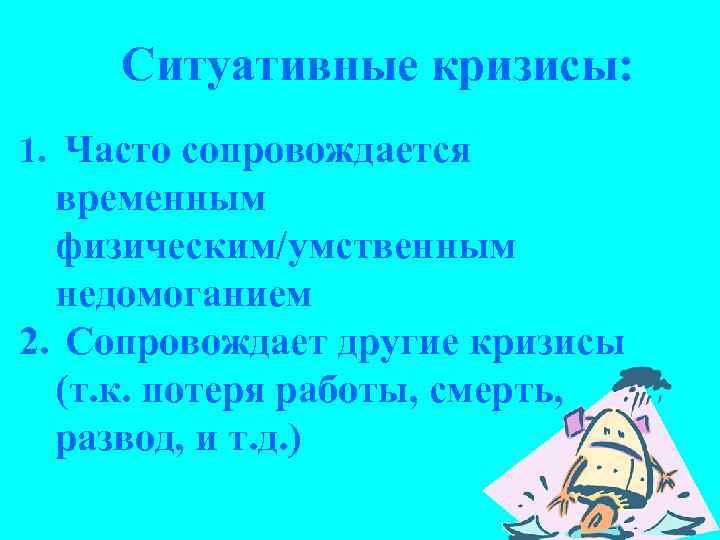 Ситуативные кризисы:

1. Часто сопровождается временным физическим/умственным недомоганием

2. Сопровождает другие кризисы (т.к. потеря работы, смерть, развод, и т.д.)